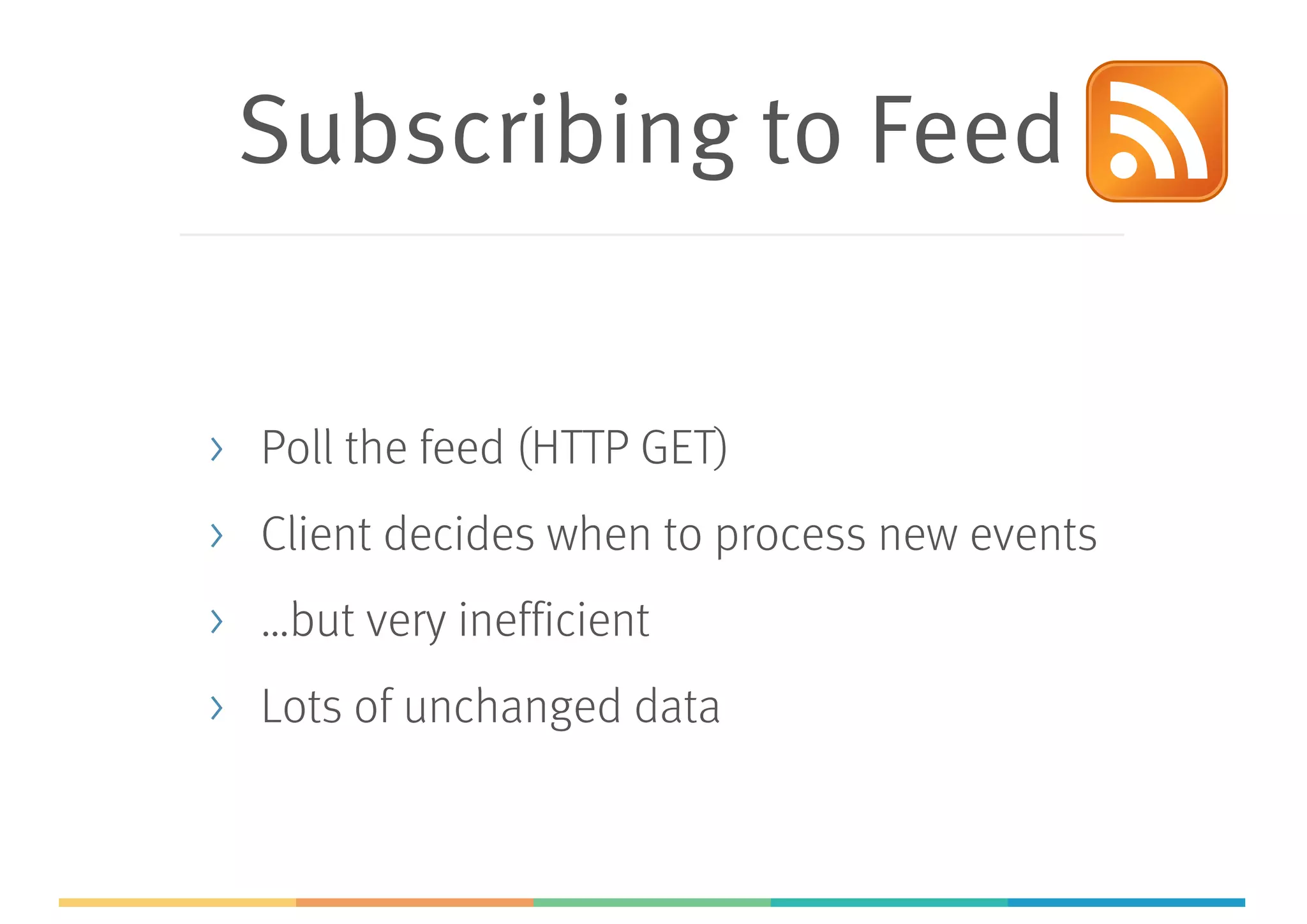 Subscribing to Feed

› Poll the feed (HTTP GET)
› Client decides when to process new events
› ...but very inefficient
› Lots of unchanged data